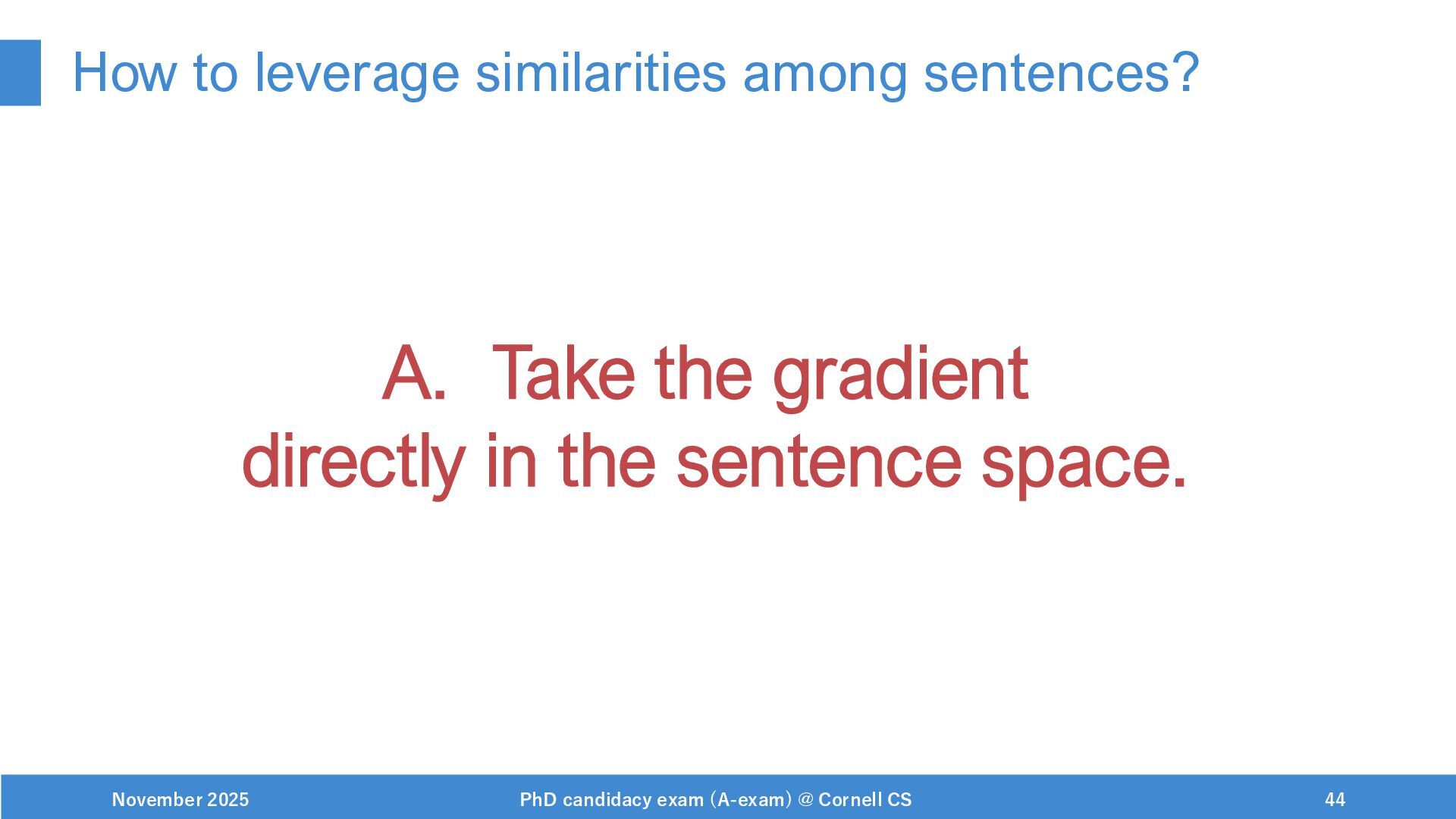 How to leverage similarities among sentences?

A.  Take the gradient directly in the sentence space.

November 2025

PhD candidacy exam (A-exam) @ Cornell CS

44